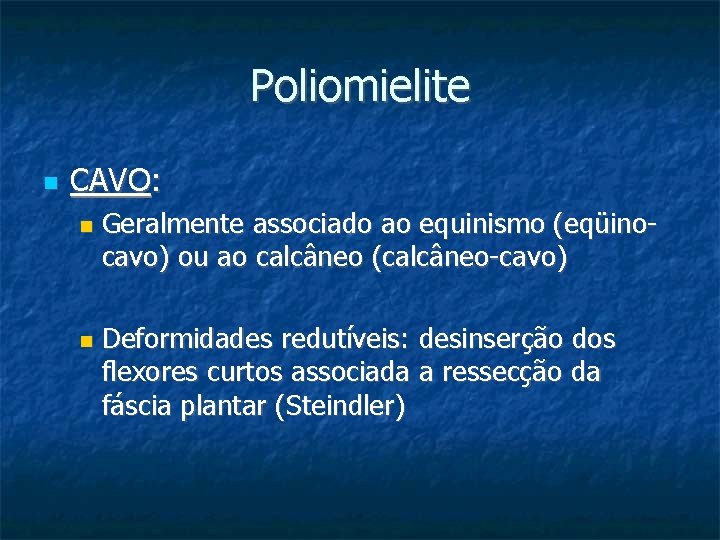 Poliomielite

CAVO:

Geralmente associado ao equinismo (eqüino-cavo) ou ao calcâneo (calcâneo-cavo)

Deformidades redutíveis: desinserção dos flexores curtos associada a ressecção da fáscia plantar (Steindler)